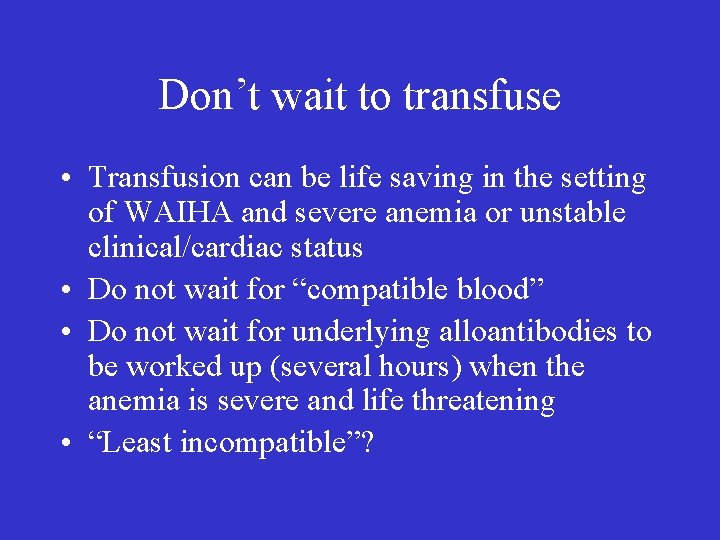 Don’t wait to transfuse

• Transfusion can be life saving in the setting of WAIHA and severe anemia or unstable clinical/cardiac status
• Do not wait for “compatible blood”
• Do not wait for underlying alloantibodies to be worked up (several hours) when the anemia is severe and life threatening
• “Least incompatible”?